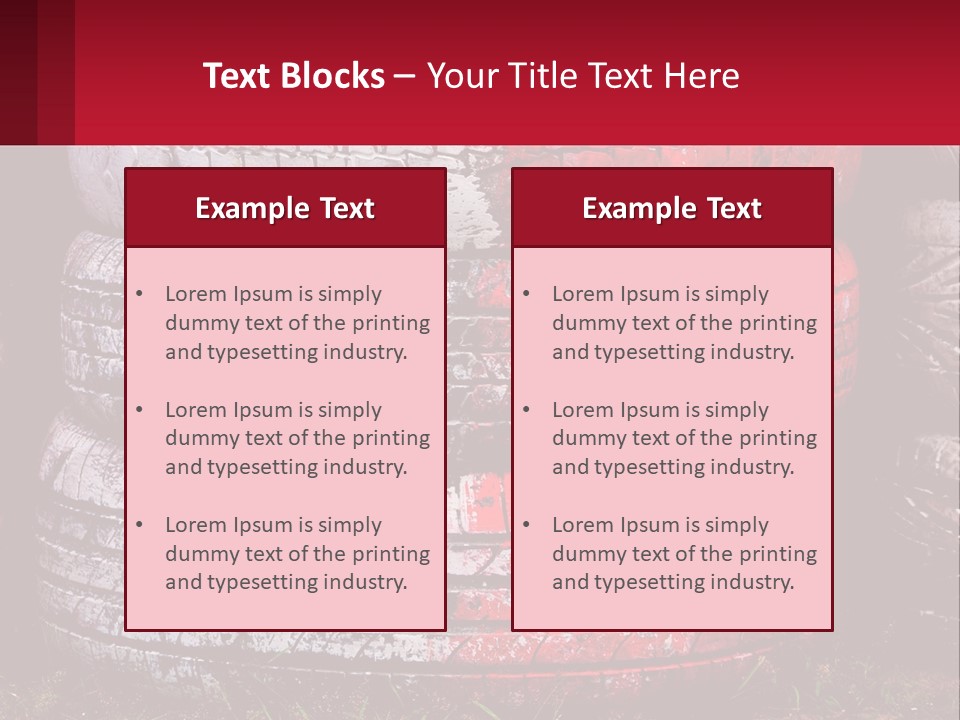 Text Blocks – Your Title Text Here

Example Text

• Lorem Ipsum is simply dummy text of the printing and typesetting industry.

• Lorem Ipsum is simply dummy text of the printing and typesetting industry.

• Lorem Ipsum is simply dummy text of the printing and typesetting industry.

Example Text

• Lorem Ipsum is simply dummy text of the printing and typesetting industry.

• Lorem Ipsum is simply dummy text of the printing and typesetting industry.

• Lorem Ipsum is simply dummy text of the printing and typesetting industry.